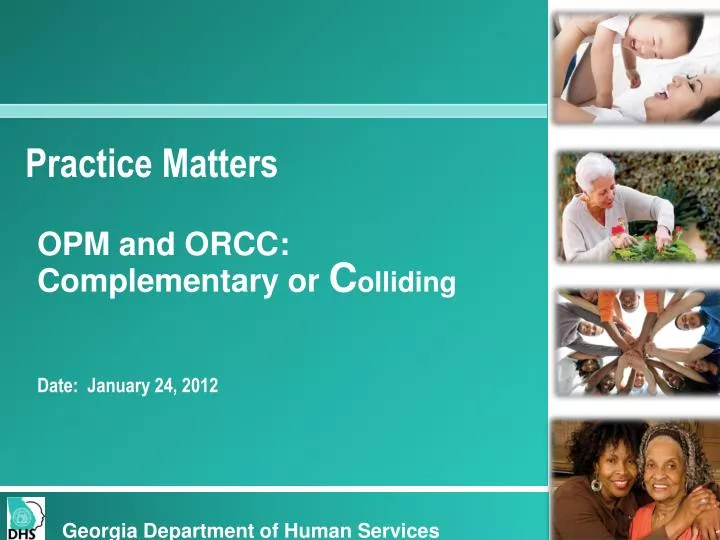 Practice Matters

OPM and ORCC:
Complementary or Colliding

Date: January 24, 2012

DHS

Georgia Department of Human Services